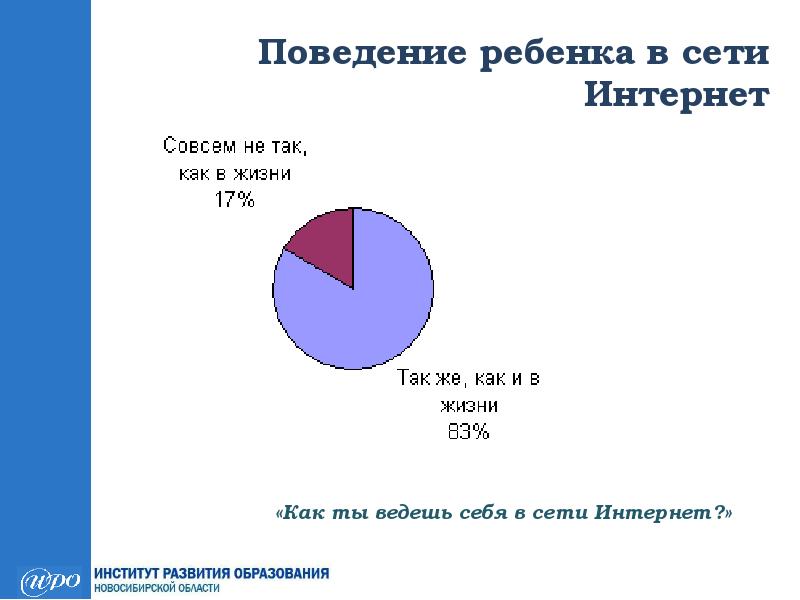 Поведение ребенка в сети Интернет

Совсем не так, как в жизни 17%

Так же, как и в жизни 83%

«Как ты ведешь себя в сети Интернет?»

ИРО

ИНСТИТУТ РАЗВИТИЯ ОБРАЗОВАНИЯ
НОВОСИБИРСКОЙ ОБЛАСТИ